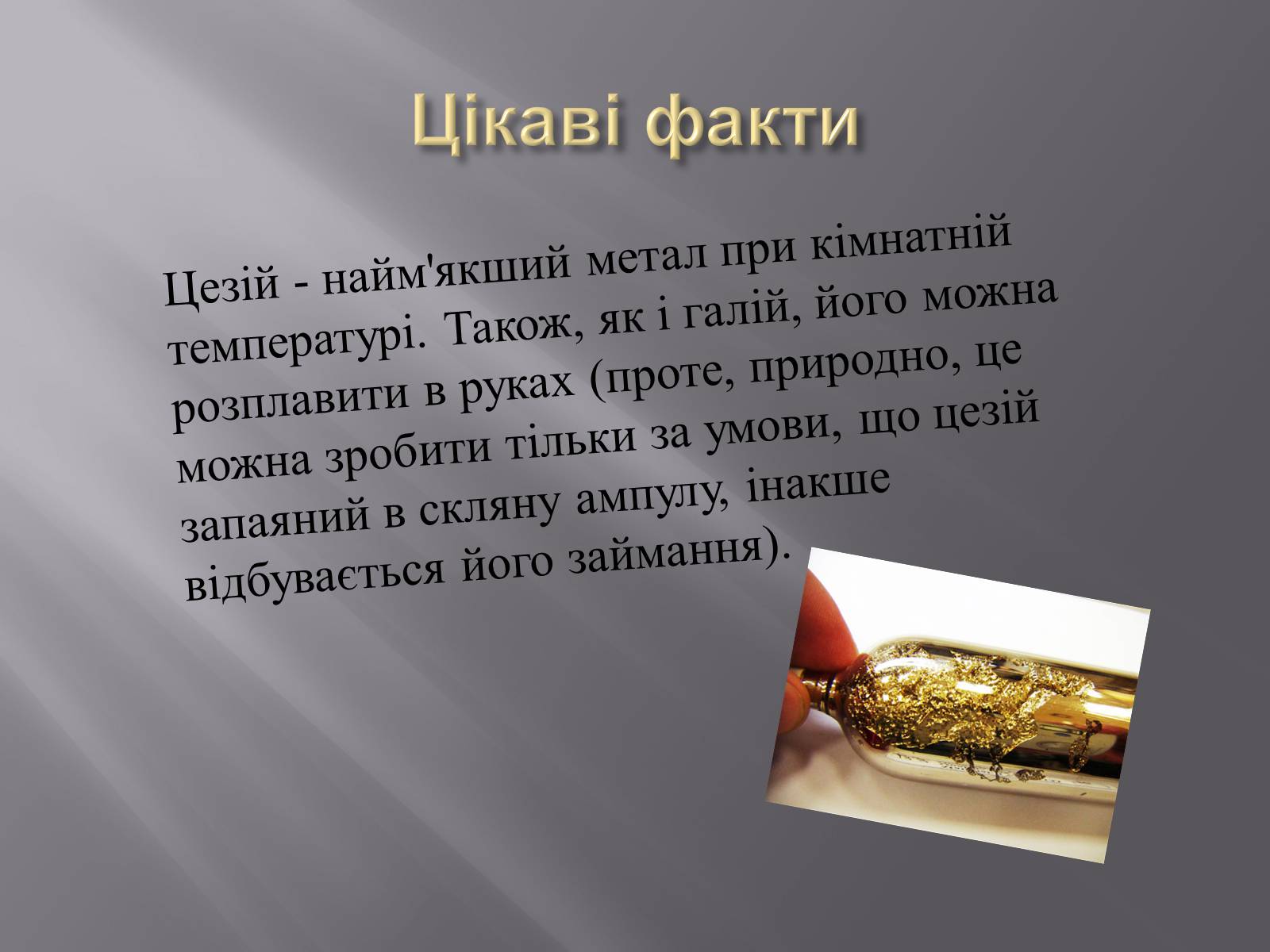 Цікаві факти

Цезій - найм'якший метал при кімнатній температурі. Також, як і галій, його можна розплавити в руках (проте, природно, це можна зробити тільки за умови, що цезій запаяний в скляну ампулу, інакше відбувається його займання).